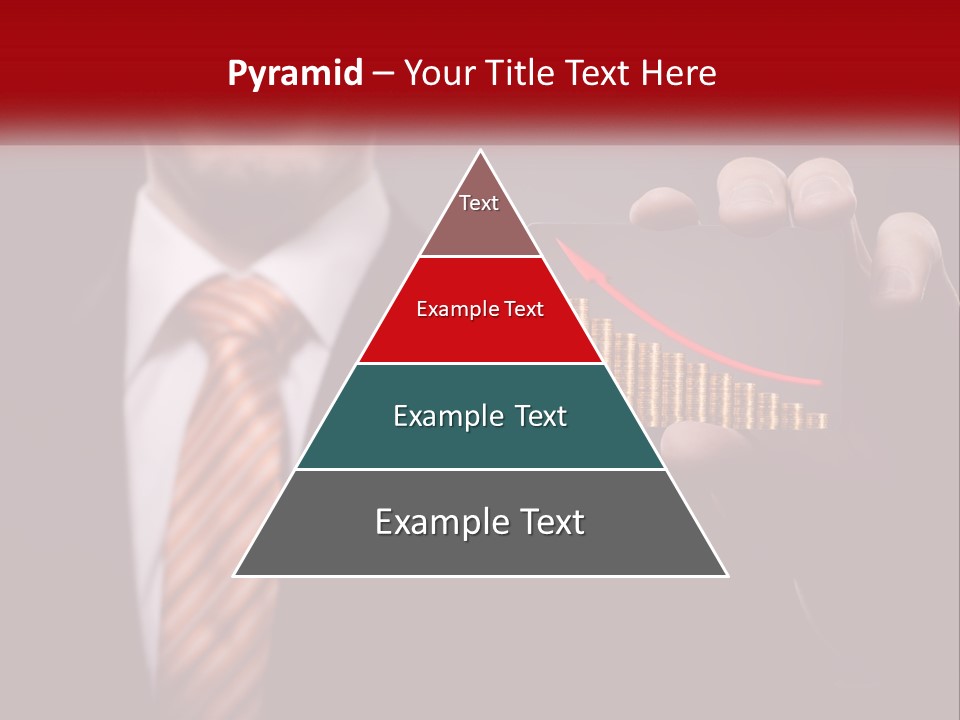 Pyramid – Your Title Text Here

Text

Example Text

Example Text

Example Text